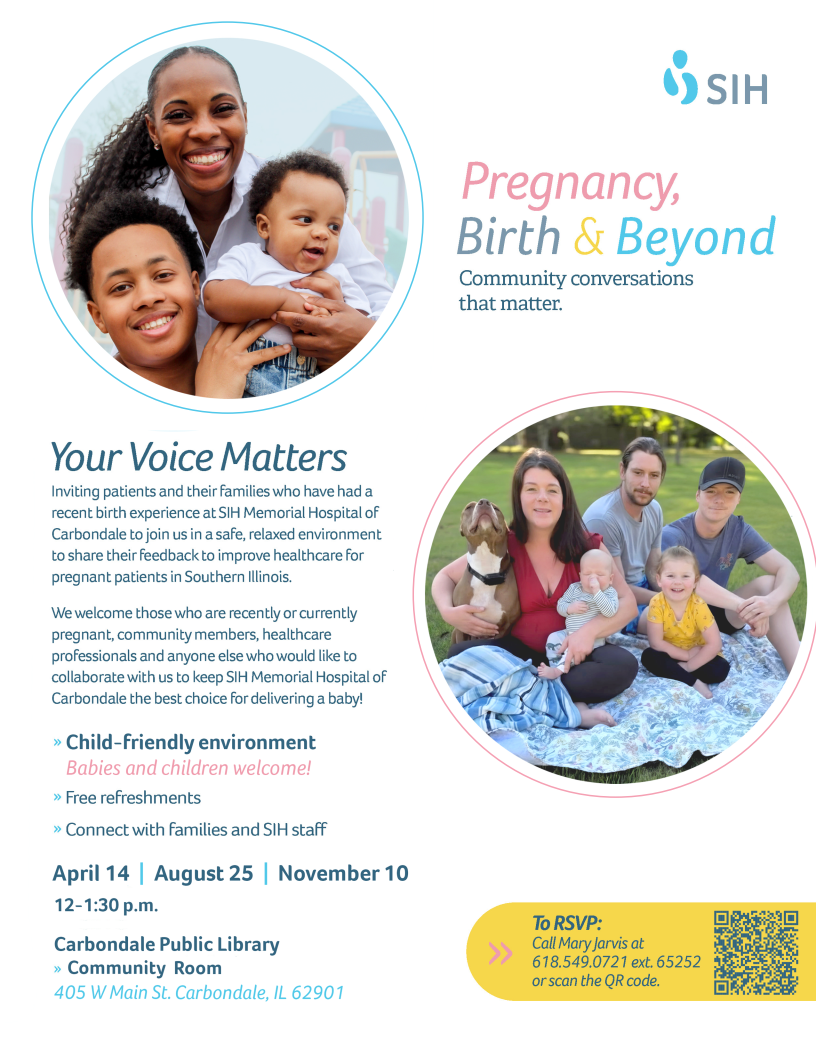 SIH

Pregnancy, Birth & Beyond

Community conversations that matter.

Your Voice Matters

Inviting patients and their families who have had a recent birth experience at SIH Memorial Hospital of Carbondale to join us in a safe, relaxed environment to share their feedback to improve healthcare for pregnant patients in Southern Illinois.

We welcome those who are recently or currently pregnant, community members, healthcare professionals and anyone else who would like to collaborate with us to keep SIH Memorial Hospital of Carbondale the best choice for delivering a baby!

» Child-friendly environment
Babies and children welcome!

» Free refreshments

» Connect with families and SIH staff

April 14 | August 25 | November 10

12-1:30 p.m.

Carbondale Public Library
» Community Room
405 W Main St. Carbondale, IL 62901

To RSVP:
Call Mary Jarvis at 618.549.0721 ext. 65252 or scan the QR code.